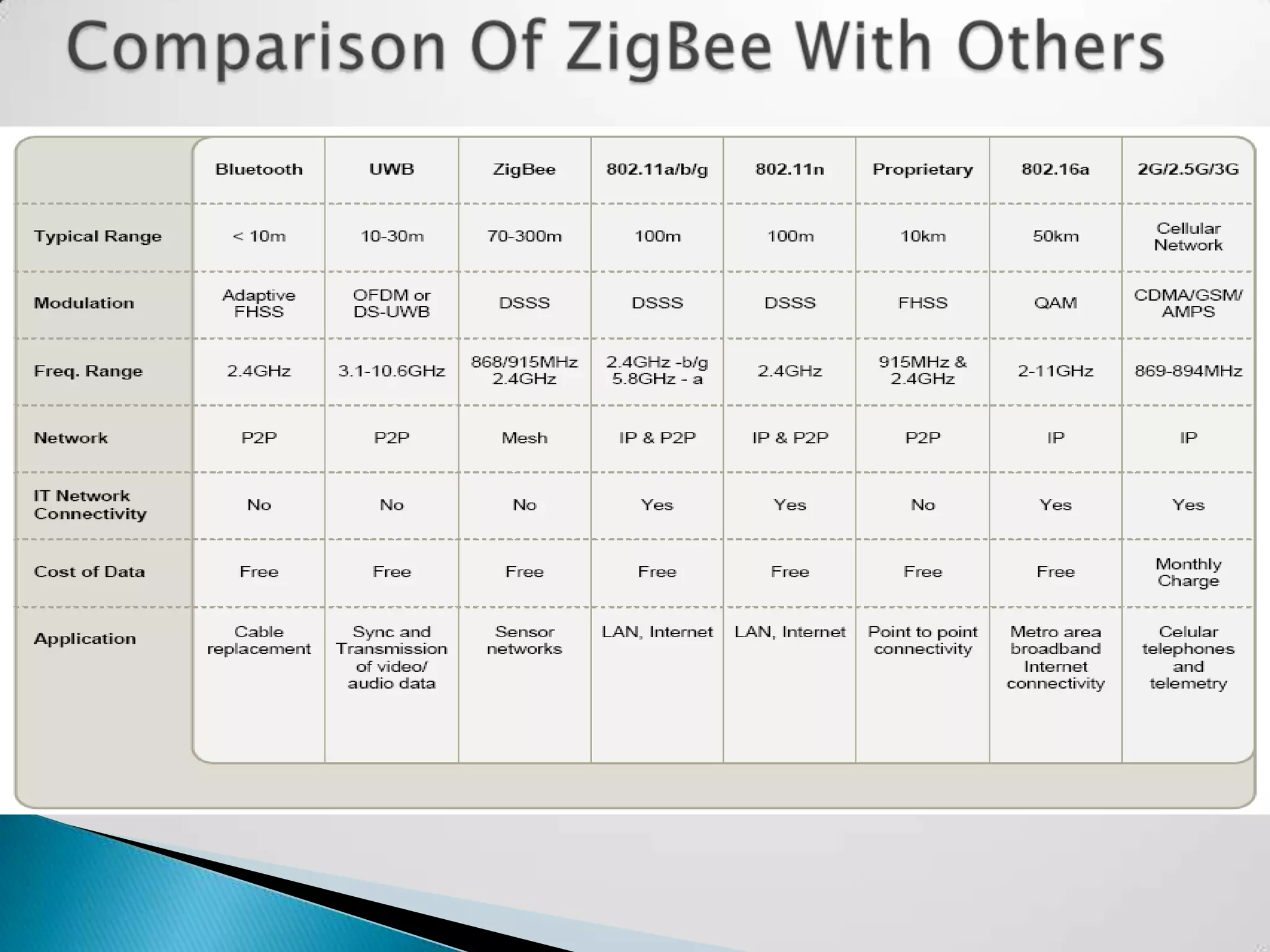 Comparison Of ZigBee With Others

| | Bluetooth | UWB | ZigBee | 802.11a/b/g | 802.11n | Proprietary | 802.16a | 2G/2.5G/3G |
|---|---|---|---|---|---|---|---|---|
| Typical Range | < 10m | 10-30m | 70-300m | 100m | 100m | 10km | 50km | Cellular Network |
| Modulation | Adaptive FHSS | OFDM or DS-UWB | DSSS | DSSS | DSSS | FHSS | QAM | CDMA/GSM/ AMPS |
| Freq. Range | 2.4GHz | 3.1-10.6GHz | 868/915MHz 2.4GHz | 2.4GHz -b/g 5.8GHz - a | 2.4GHz | 915MHz & 2.4GHz | 2-11GHz | 869-894MHz |
| Network | P2P | P2P | Mesh | IP & P2P | IP & P2P | P2P | IP | IP |
| IT Network Connectivity | No | No | No | Yes | Yes | No | Yes | Yes |
| Cost of Data | Free | Free | Free | Free | Free | Free | Free | Monthly Charge |
| Application | Cable replacement | Sync and Transmission of video/ audio data | Sensor networks | LAN, Internet | LAN, Internet | Point to point connectivity | Metro area broadband Internet connectivity | Celular telephones and telemetry |